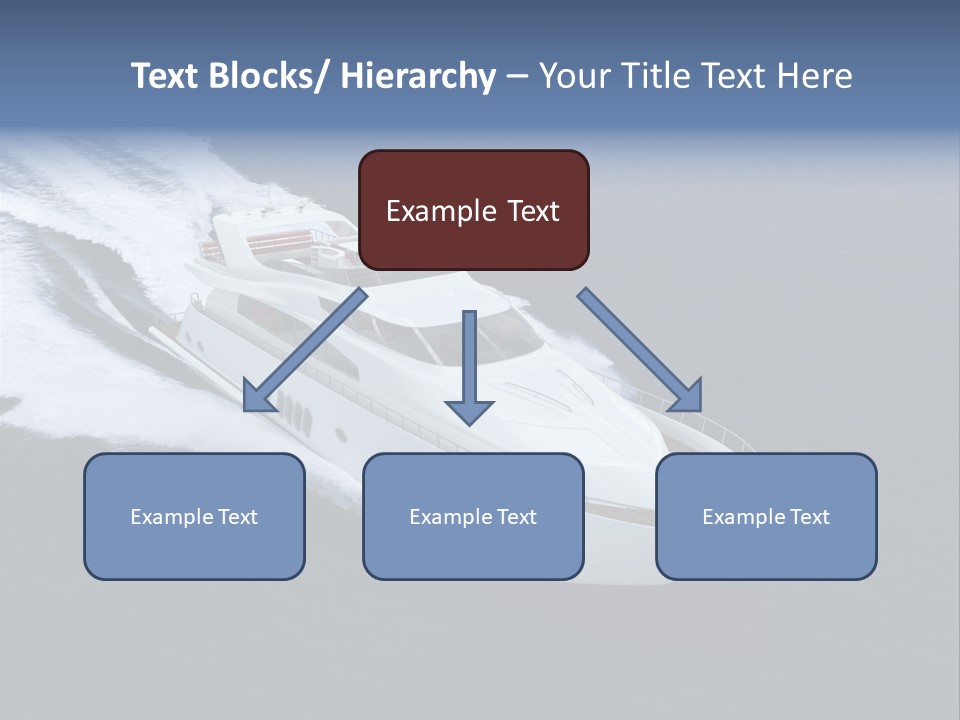 Text Blocks/ Hierarchy – Your Title Text Here

Example Text

Example Text

Example Text

Example Text